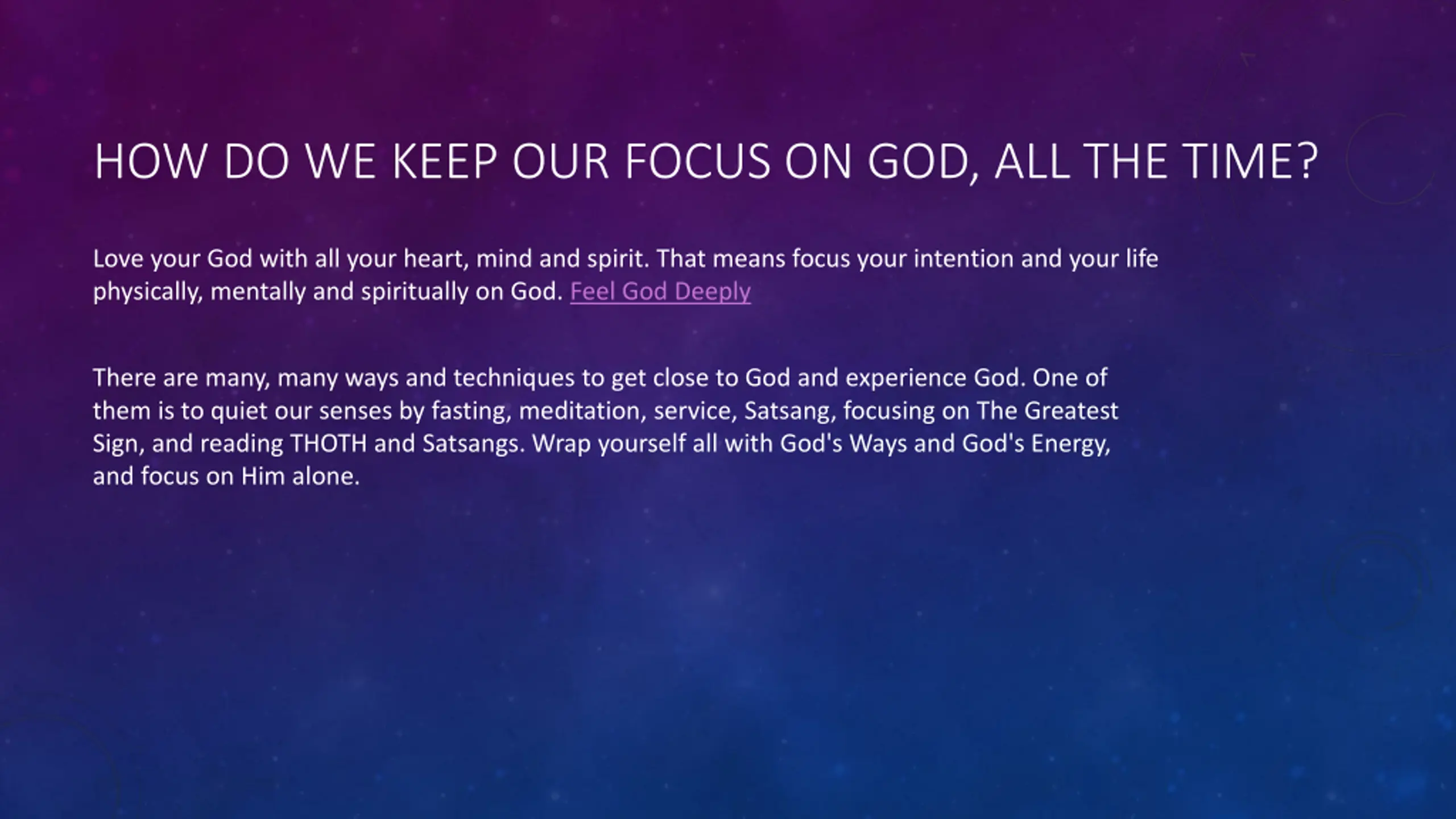 HOW DO WE KEEP OUR FOCUS ON GOD, ALL THE TIME?

Love your God with all your heart, mind and spirit. That means focus your intention and your life physically, mentally and spiritually on God. Feel God Deeply

There are many, many ways and techniques to get close to God and experience God. One of them is to quiet our senses by fasting, meditation, service, Satsang, focusing on The Greatest Sign, and reading THOTH and Satsangs. Wrap yourself all with God's Ways and God's Energy, and focus on Him alone.